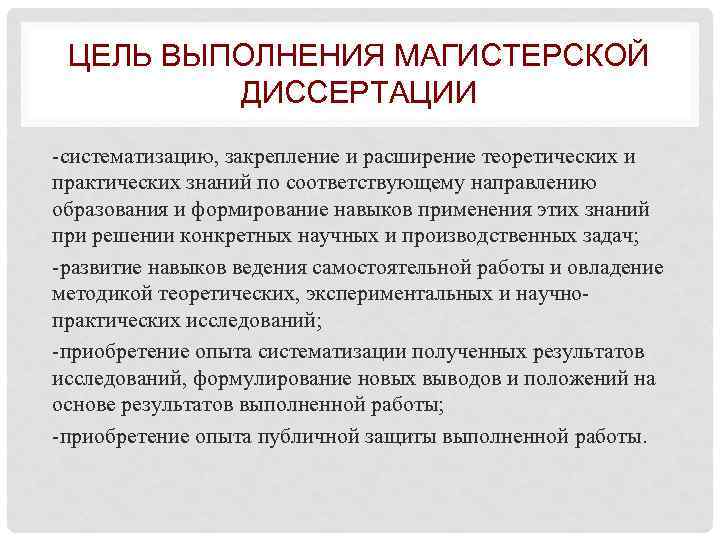 ЦЕЛЬ ВЫПОЛНЕНИЯ МАГИСТЕРСКОЙ ДИССЕРТАЦИИ

-систематизацию, закрепление и расширение теоретических и практических знаний по соответствующему направлению образования и формирование навыков применения этих знаний при решении конкретных научных и производственных задач;

-развитие навыков ведения самостоятельной работы и овладение методикой теоретических, экспериментальных и научно-практических исследований;

-приобретение опыта систематизации полученных результатов исследований, формулирование новых выводов и положений на основе результатов выполненной работы;

-приобретение опыта публичной защиты выполненной работы.